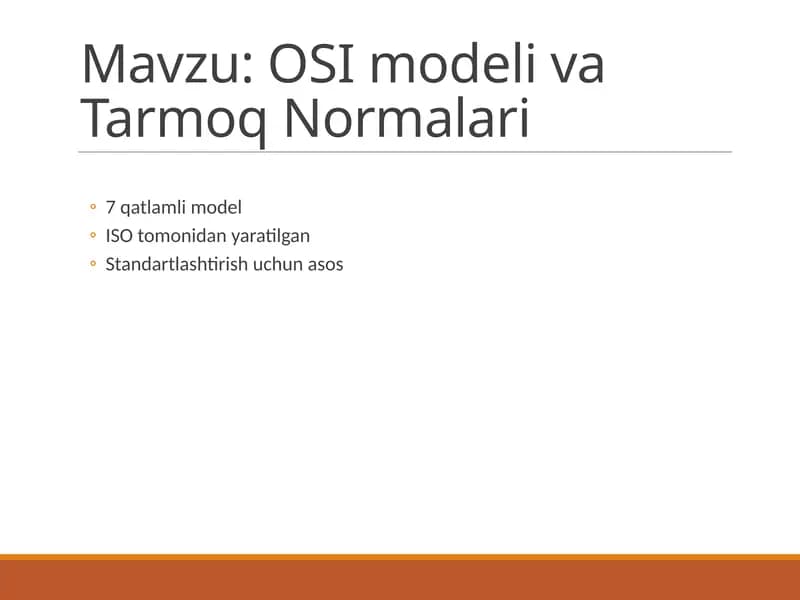 Mavzu: OSI modeli va Tarmoq Normalari

◦ 7 qatlamli model
◦ ISO tomonidan yaratilgan
◦ Standartlashtirish uchun asos